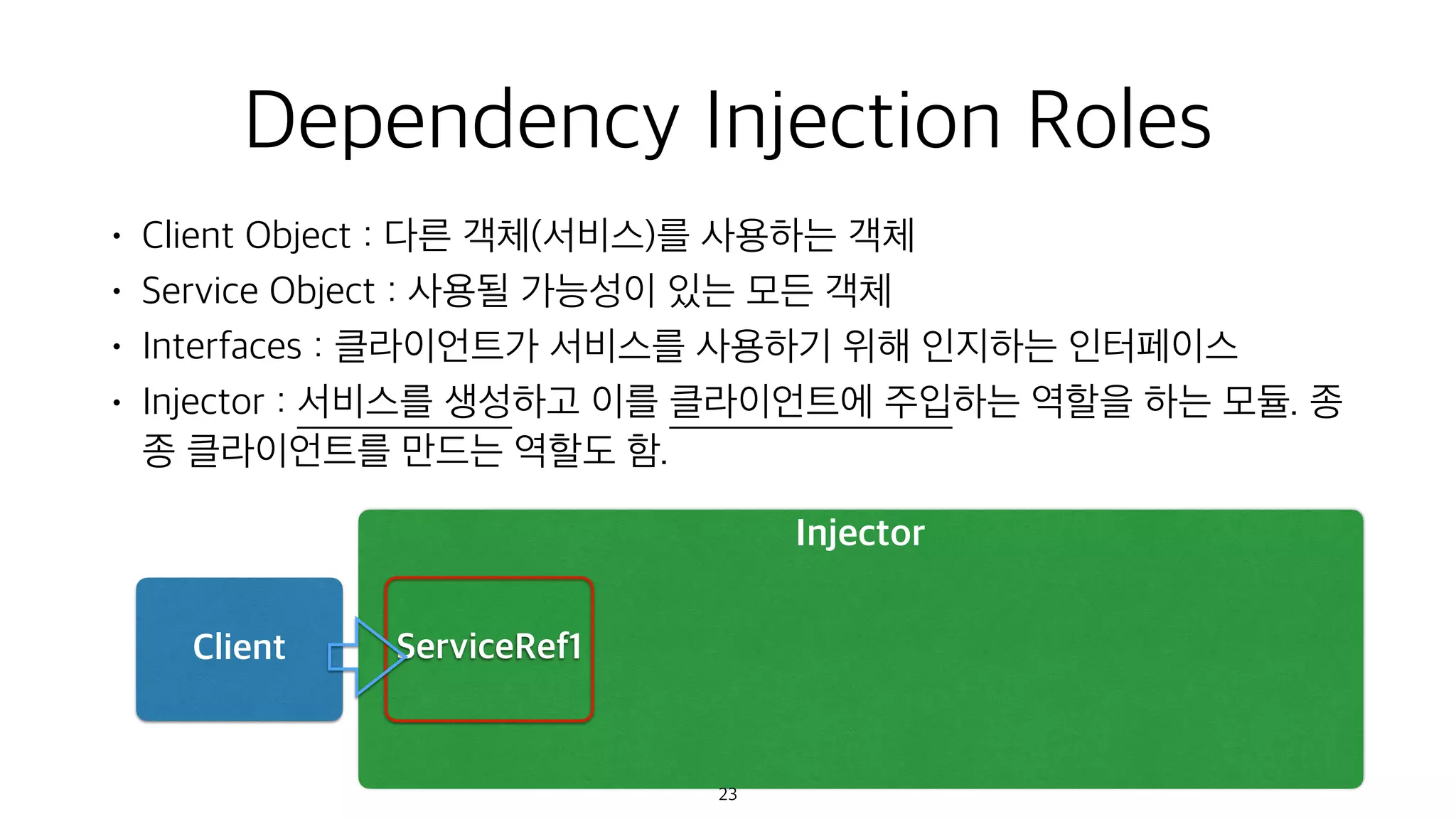 Dependency Injection Roles

• Client Object : 다른 객체(서비스)를 사용하는 객체
• Service Object : 사용될 가능성이 있는 모든 객체
• Interfaces : 클라이언트가 서비스를 사용하기 위해 인지하는 인터페이스
• Injector : 서비스를 생성하고 이를 클라이언트에 주입하는 역할을 하는 모듈. 종종 클라이언트를 만드는 역할도 함.

Injector

Client

ServiceRef1

23